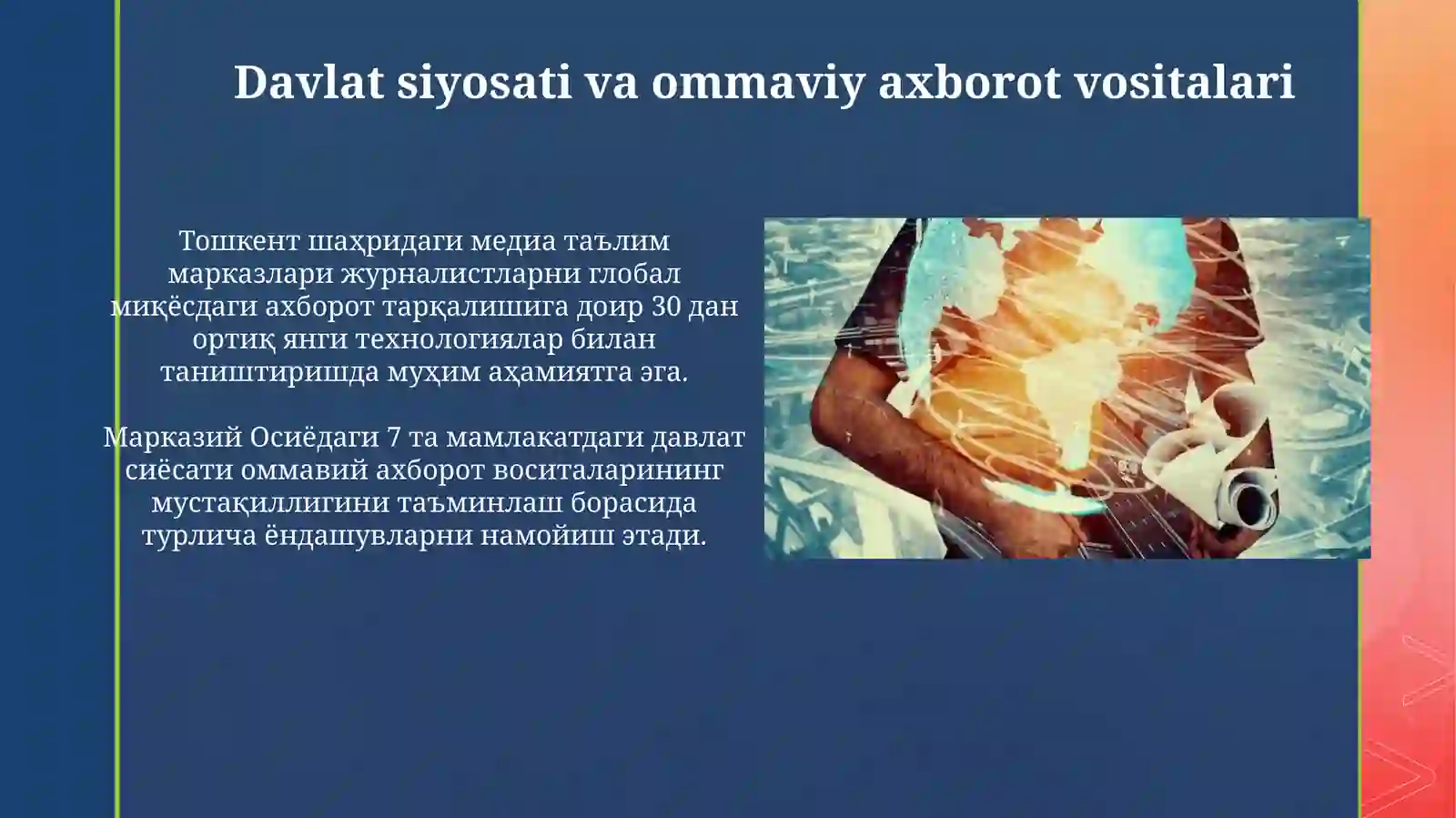 Davlat siyosati va ommaviy axborot vositalari

Тошкент шаҳридаги медиа таълим марказлари журналистларни глобал миқёсдаги ахборот тарқалишига доир 30 дан ортиқ янги технологиялар билан таништиришда муҳим аҳамиятга эга.

Марказий Осиёдаги 7 та мамлакатдаги давлат сиёсати оммавий ахборот воситаларининг мустақиллигини таъминлаш борасида турлича ёндашувларни намойиш этади.